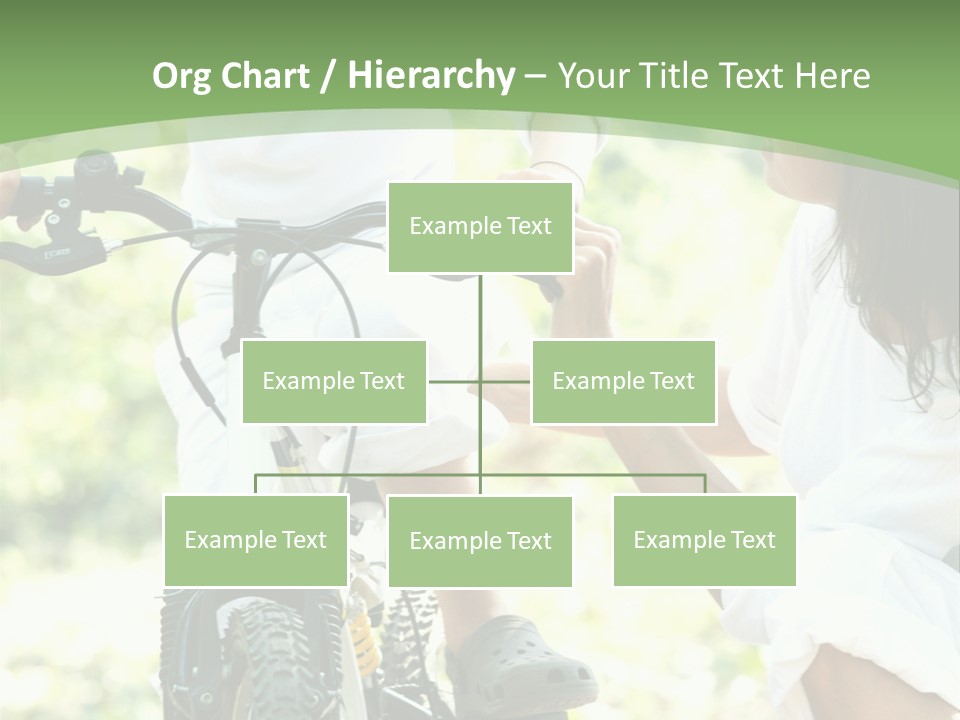 Org Chart / Hierarchy – Your Title Text Here

Example Text

Example Text

Example Text

Example Text

Example Text

Example Text